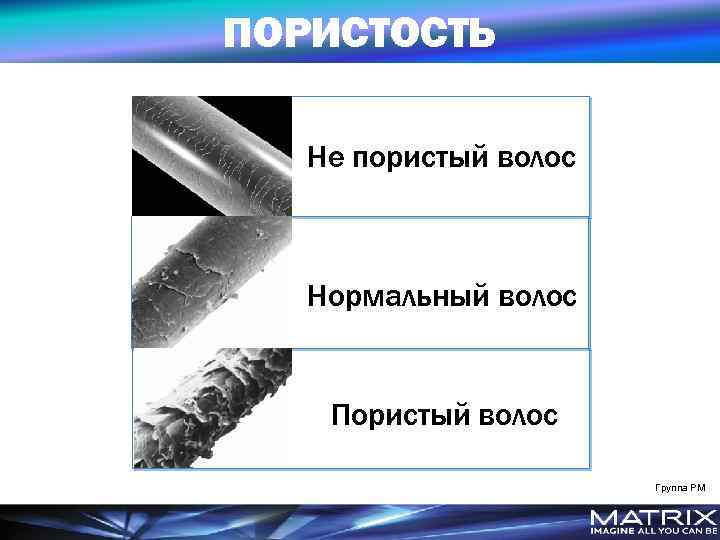 ПОРИСТОСТЬ

Не пористый волос

Нормальный волос

Пористый волос

Группа РМ

MATRIX
IMAGINE ALL YOU CAN BE